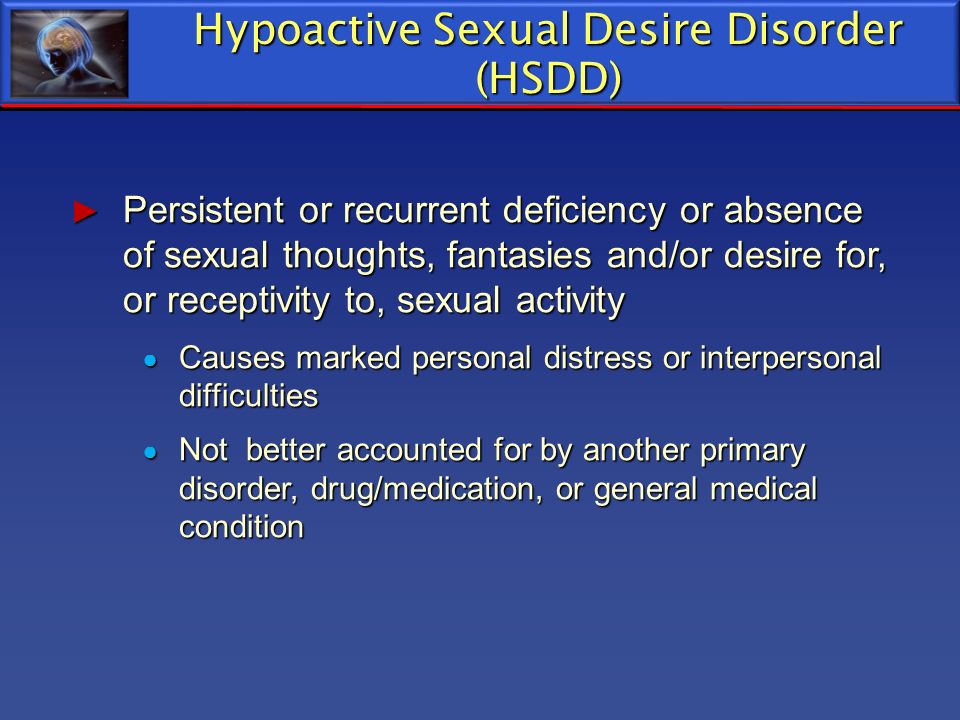 Hypoactive Sexual Desire Disorder (HSDD)

► Persistent or recurrent deficiency or absence of sexual thoughts, fantasies and/or desire for, or receptivity to, sexual activity

• Causes marked personal distress or interpersonal difficulties

• Not better accounted for by another primary disorder, drug/medication, or general medical condition